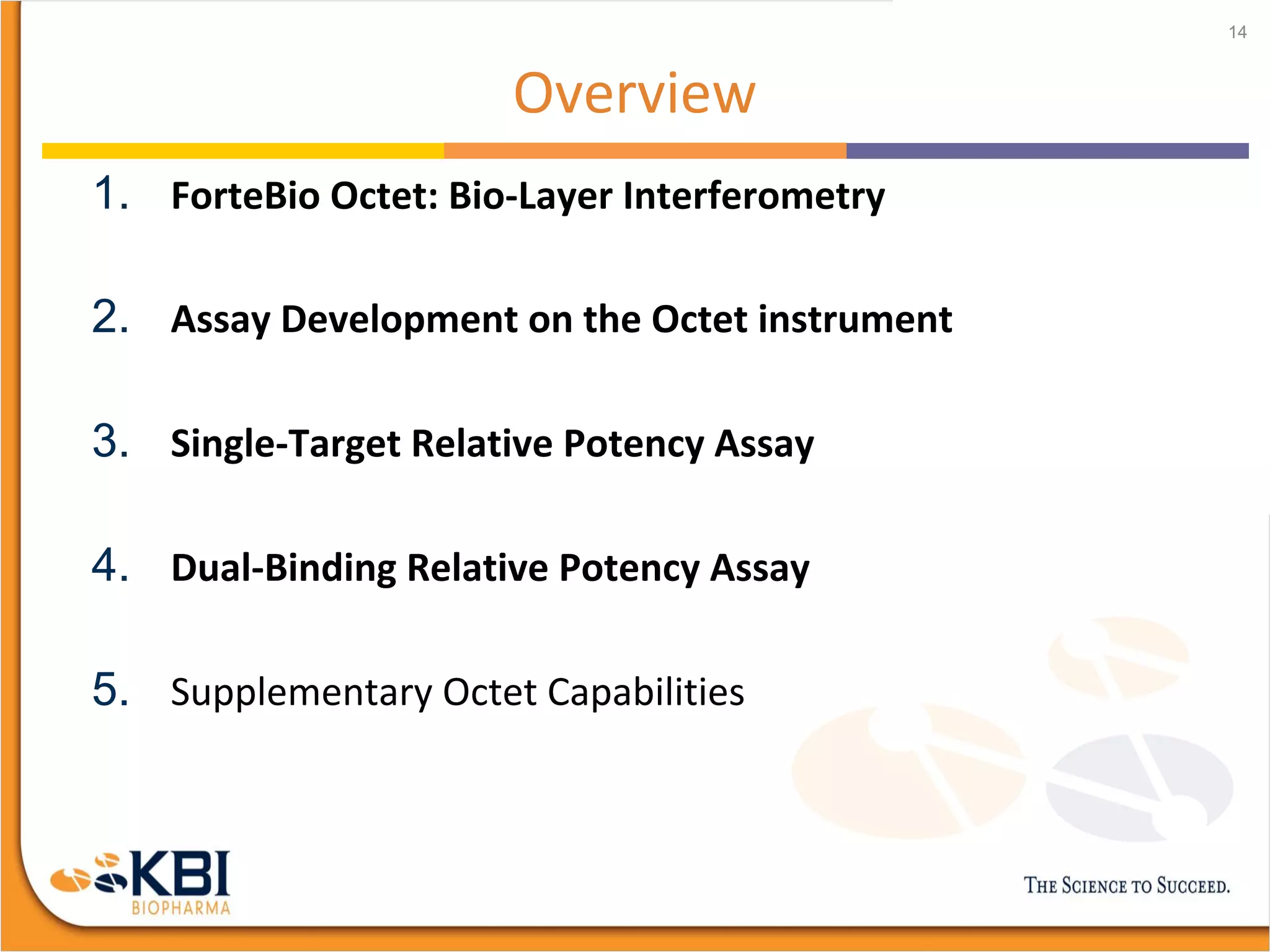 14

Overview

1. ForteBio Octet: Bio-Layer Interferometry

2. Assay Development on the Octet instrument

3. Single-Target Relative Potency Assay

4. Dual-Binding Relative Potency Assay

5. Supplementary Octet Capabilities

KBI BIOPHARMA

THE SCIENCE TO SUCCEED.